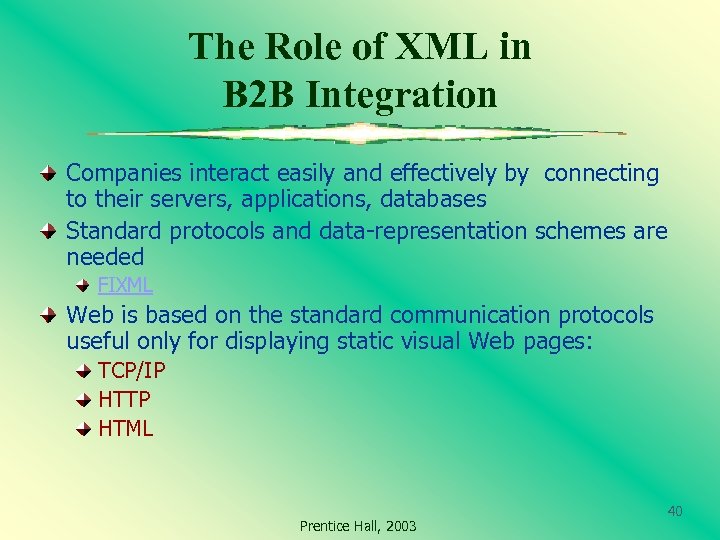 The Role of XML in B2B Integration

Companies interact easily and effectively by connecting to their servers, applications, databases

Standard protocols and data-representation schemes are needed

FIXML

Web is based on the standard communication protocols useful only for displaying static visual Web pages:

TCP/IP

HTTP

HTML

40

Prentice Hall, 2003